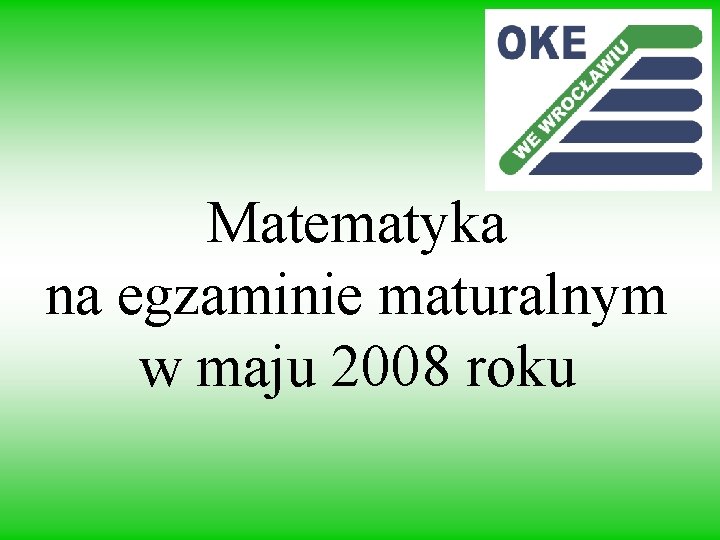 OKE
WE WROCŁAWIU

Matematyka
na egzaminie maturalnym
w maju 2008 roku